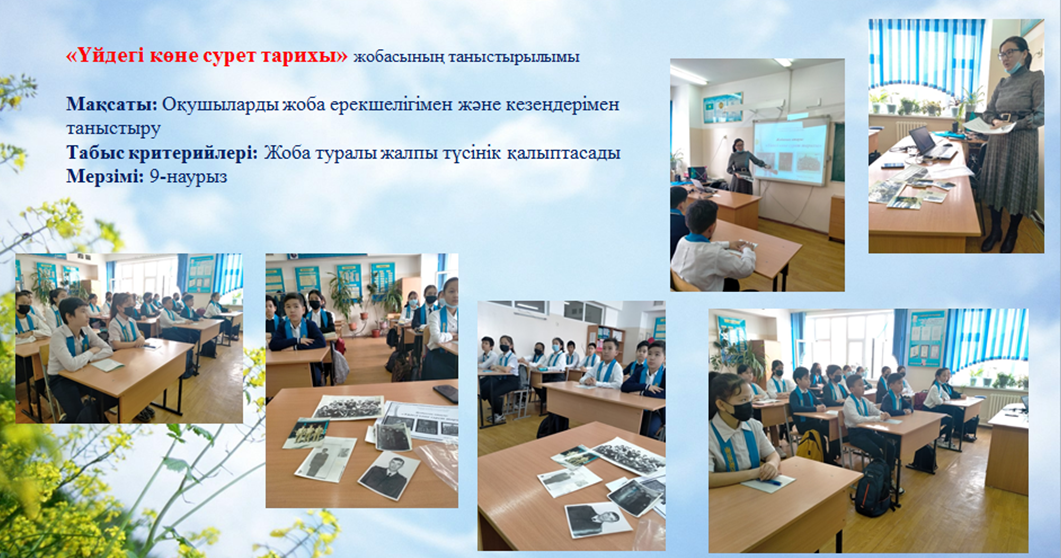 «Үйдегі көне сурет тарихы» жобасының таныстырылымы

Мақсаты: Оқушыларды жоба ерекшелігімен және кезеңдерімен таныстыру
Табыс критерийлері: Жоба туралы жалпы түсінік қалыптасады
Мерзімі: 9-наурыз